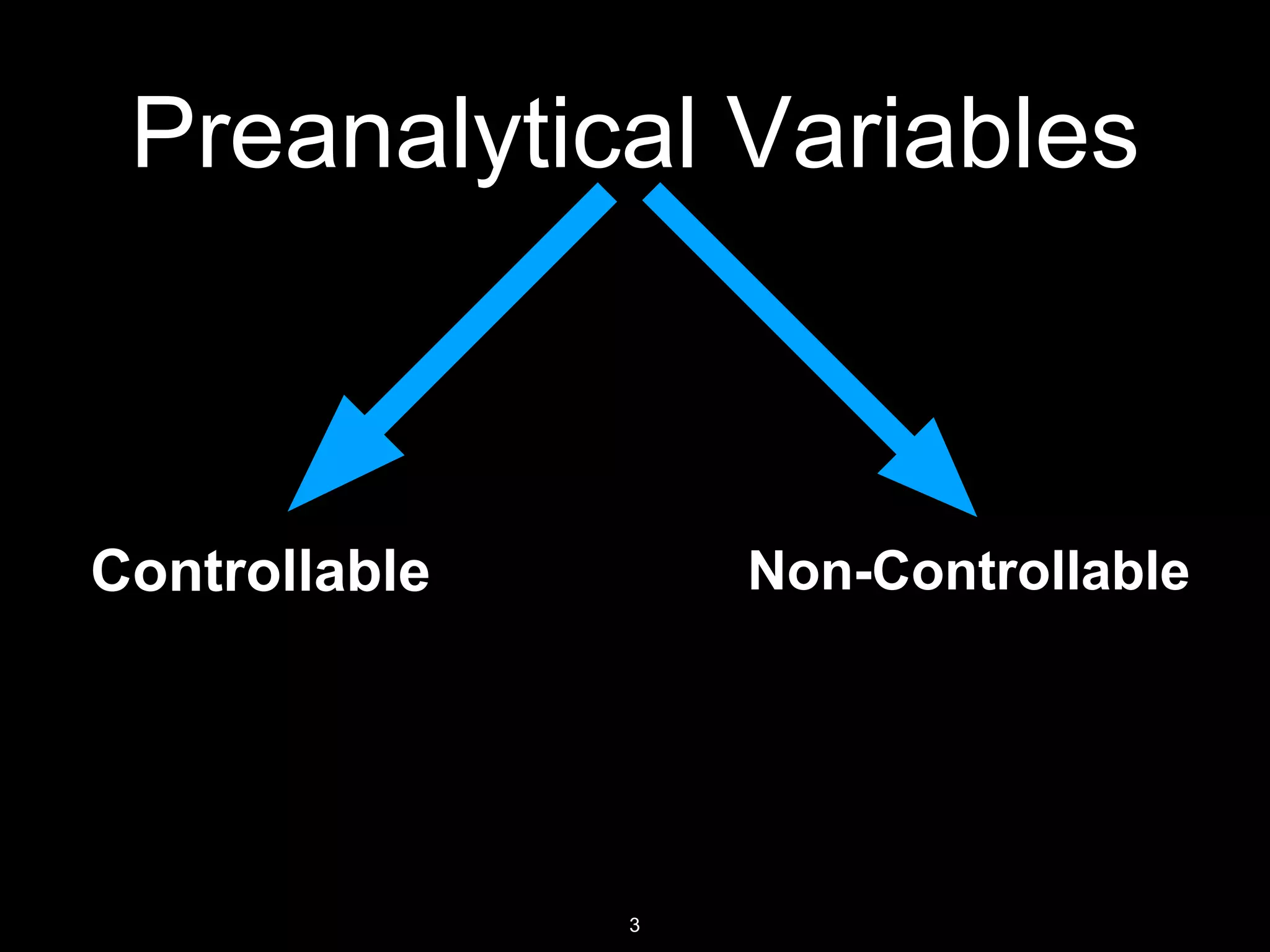 Preanalytical Variables

Controllable

Non-Controllable

3